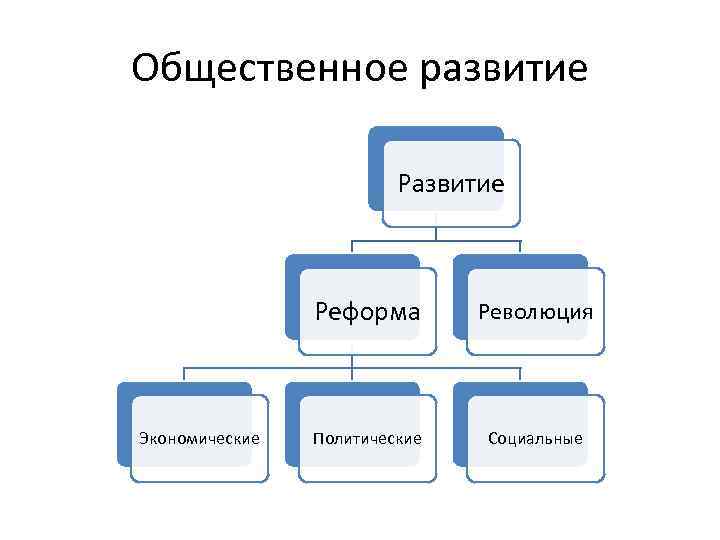 Общественное развитие

Развитие

Реформа

Революция

Экономические

Политические

Социальные